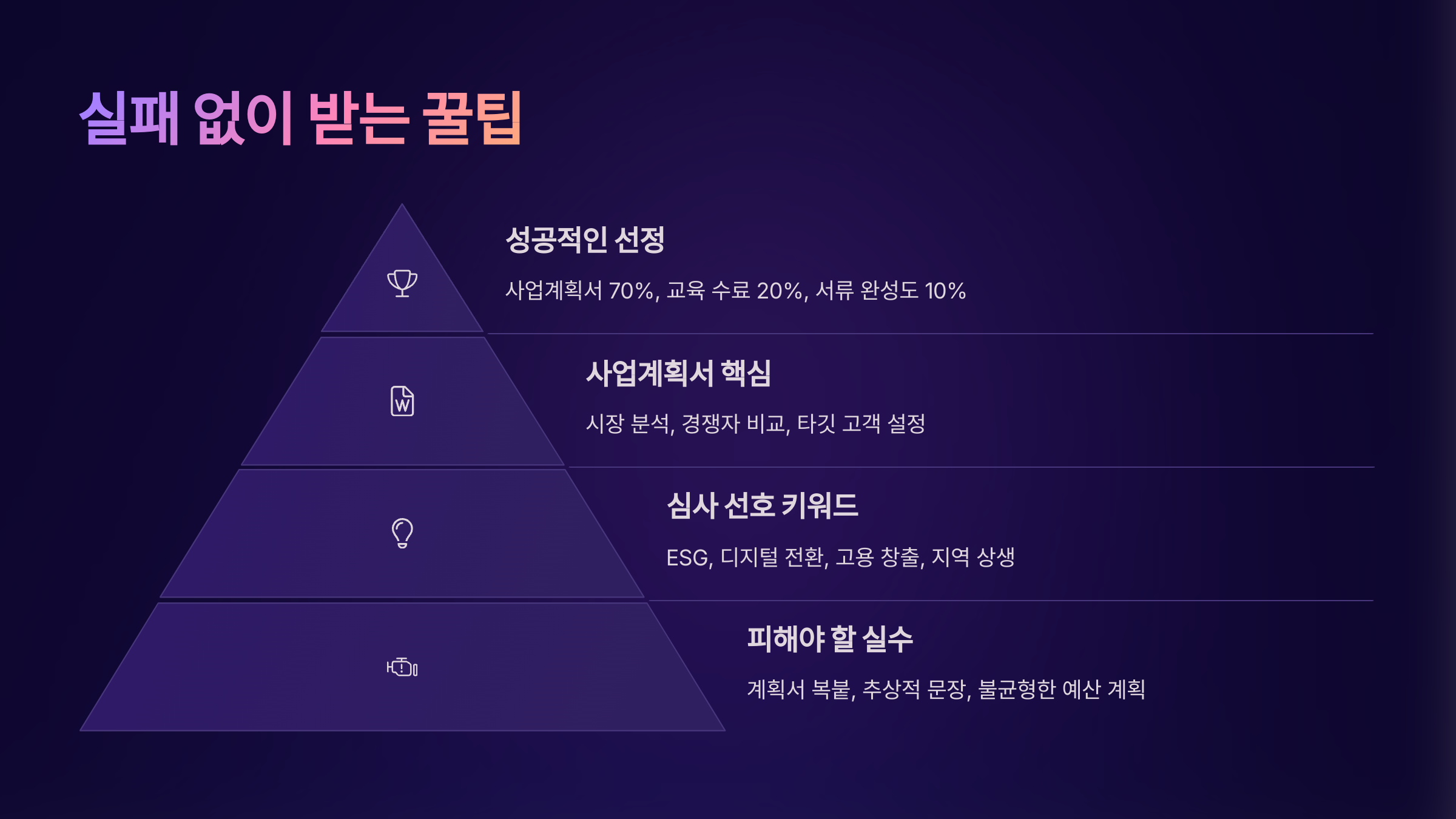 실패 없이 받는 꿀팁

성공적인 선정

사업계획서 70%, 교육 수료 20%, 서류 완성도 10%

사업계획서 핵심

시장 분석, 경쟁자 비교, 타깃 고객 설정

심사 선호 키워드

ESG, 디지털 전환, 고용 창출, 지역 상생

피해야 할 실수

계획서 복붙, 추상적 문장, 불균형한 예산 계획